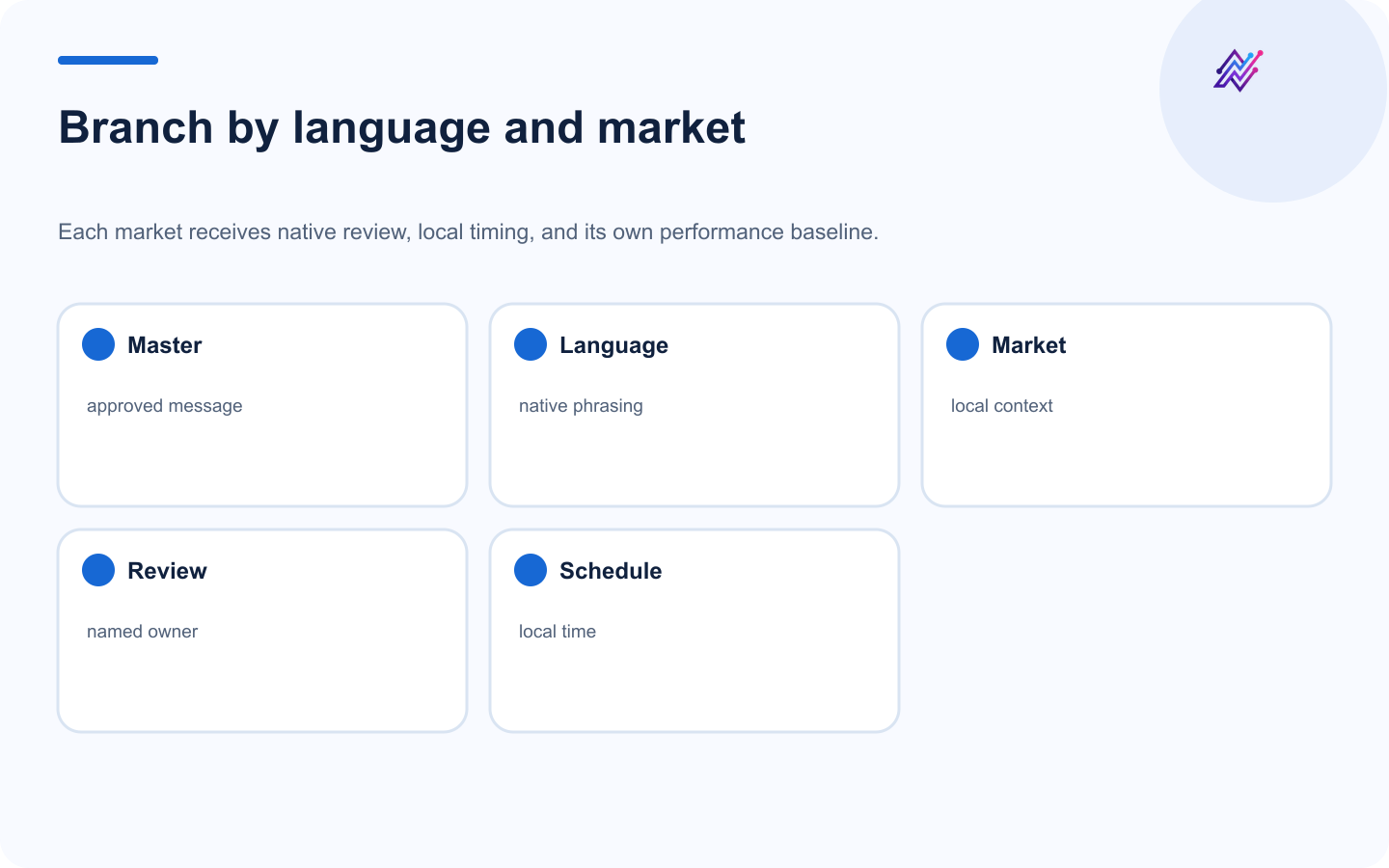 Branch by language and market

Each market receives native review, local timing, and its own performance baseline.

Master

approved message

Language

native phrasing

Market

local context

Review

named owner

Schedule

local time